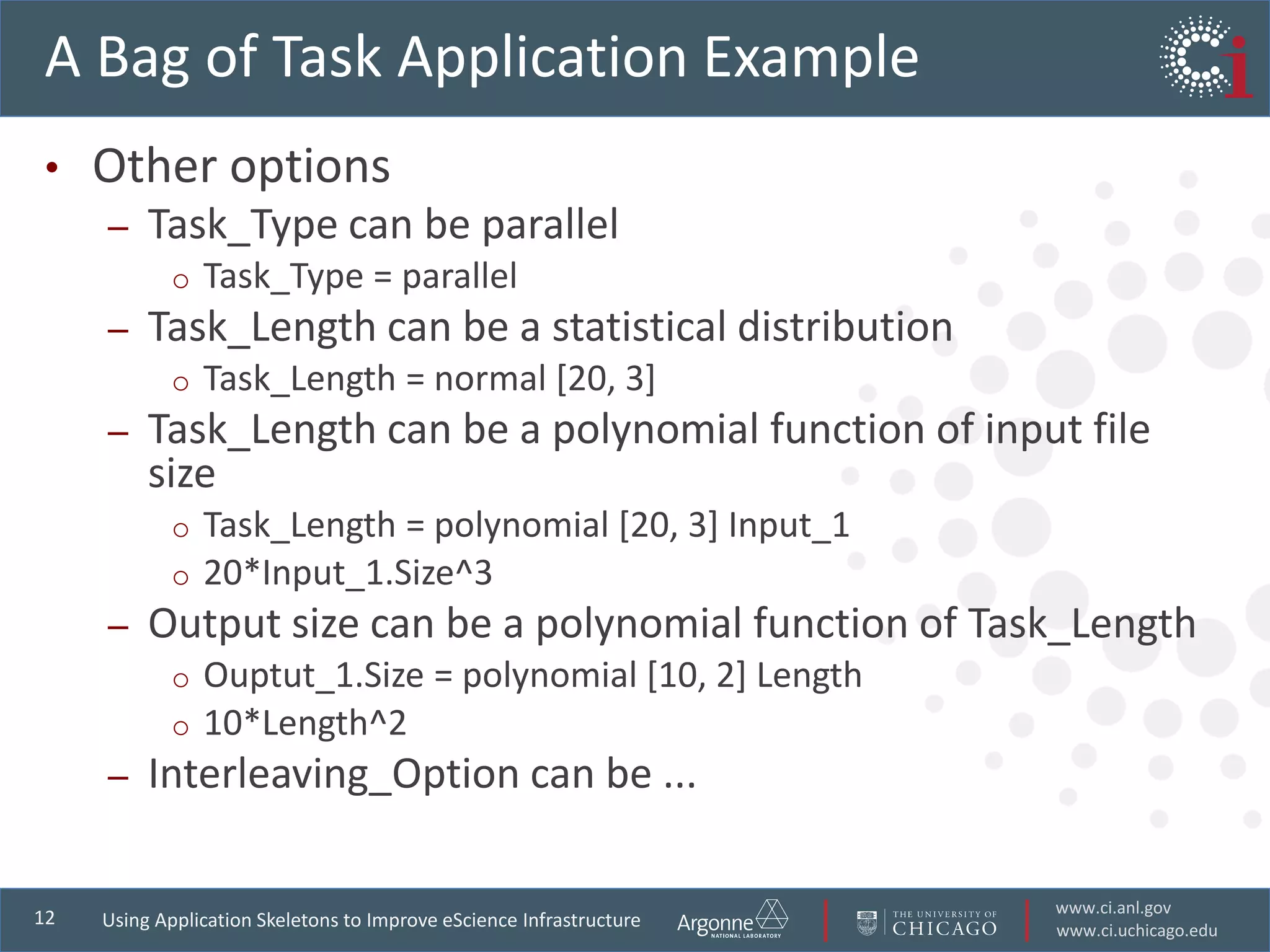 A Bag of Task Application Example

Ci

• Other options
– Task_Type can be parallel
o Task_Type = parallel
– Task_Length can be a statistical distribution
o Task_Length = normal [20, 3]
– Task_Length can be a polynomial function of input file size
o Task_Length = polynomial [20, 3] Input_1
o 20*Input_1.Size^3
– Output size can be a polynomial function of Task_Length
o Ouptut_1.Size = polynomial [10, 2] Length
o 10*Length^2
– Interleaving_Option can be ...

12 Using Application Skeletons to Improve eScience Infrastructure Argonne NATIONAL LABORATORY THE UNIVERSITY OF CHICAGO www.ci.anl.gov www.ci.uchicago.edu